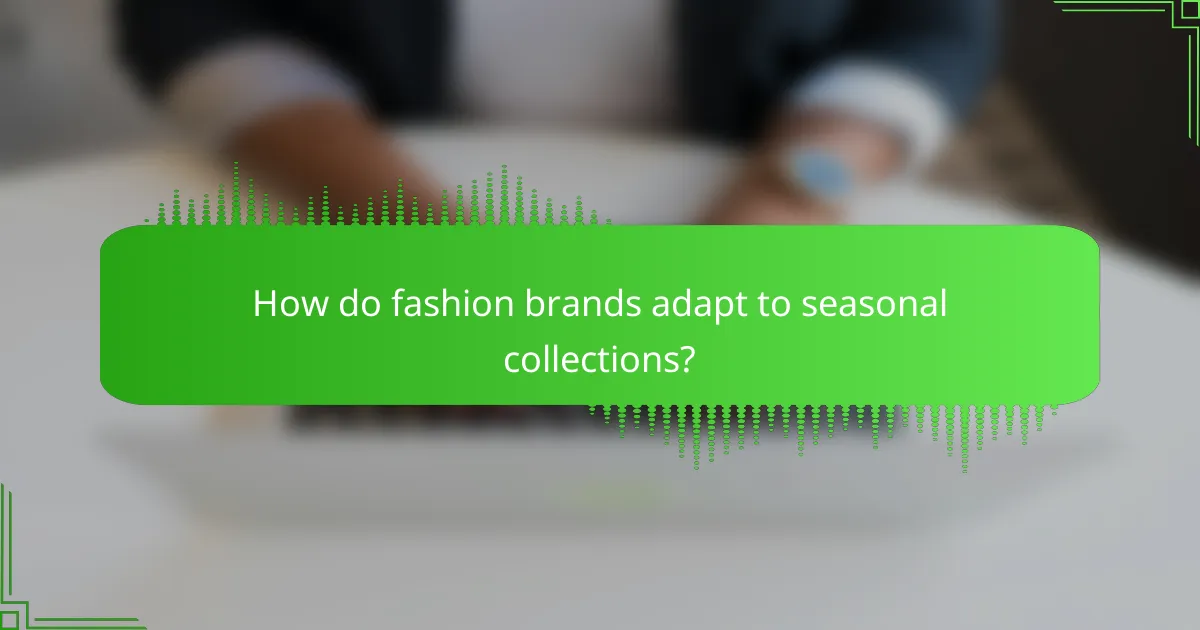 How do fashion brands adapt to seasonal collections?